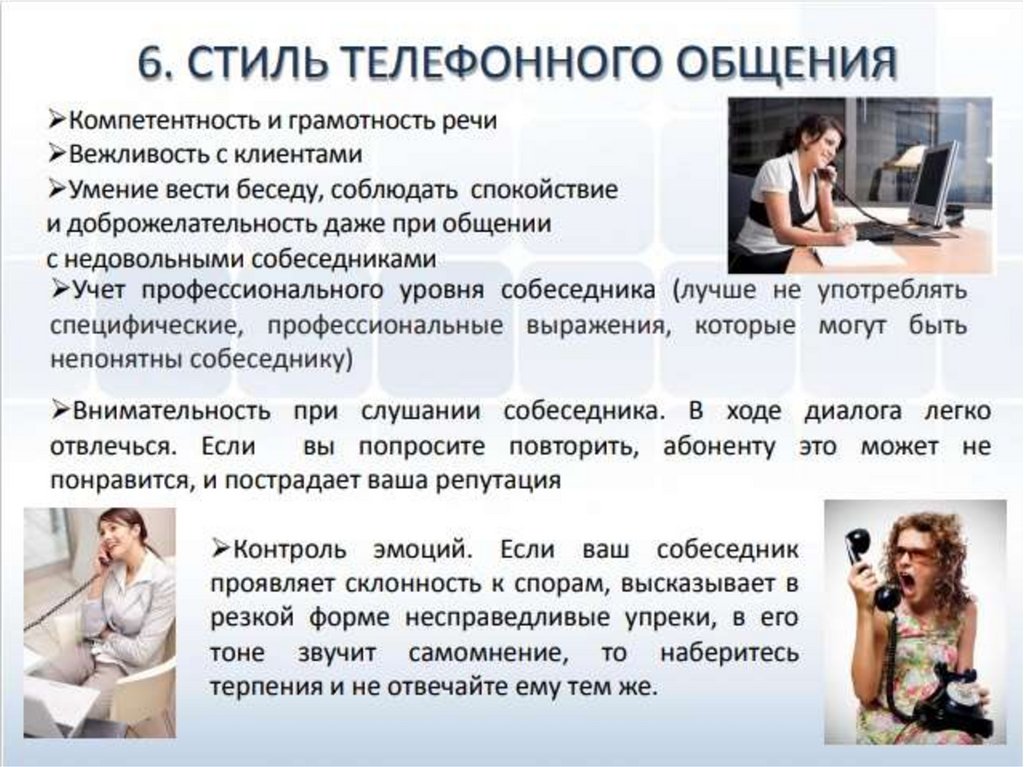 6. СТИЛЬ ТЕЛЕФОННОГО ОБЩЕНИЯ

➢Компетентность и грамотность речи
➢Вежливость с клиентами
➢Умение вести беседу, соблюдать спокойствие и доброжелательность даже при общении с недовольными собеседниками
➢Учет профессионального уровня собеседника (лучше не употреблять специфические, профессиональные выражения, которые могут быть непонятны собеседнику)

➢Внимательность при слушании собеседника. В ходе диалога легко отвлечься. Если вы попросите повторить, абоненту это может не понравится, и пострадает ваша репутация

➢Контроль эмоций. Если ваш собеседник проявляет склонность к спорам, высказывает в резкой форме несправедливые упреки, в его тоне звучит самомнение, то наберитесь терпения и не отвечайте ему тем же.